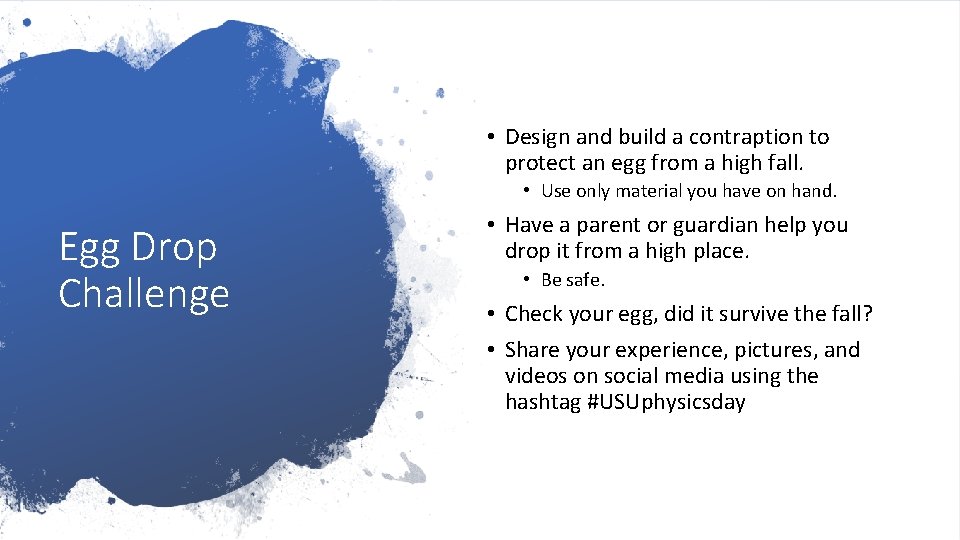 Egg Drop Challenge

• Design and build a contraption to protect an egg from a high fall.
  • Use only material you have on hand.
• Have a parent or guardian help you drop it from a high place.
  • Be safe.
• Check your egg, did it survive the fall?
• Share your experience, pictures, and videos on social media using the hashtag #USUphysicsday